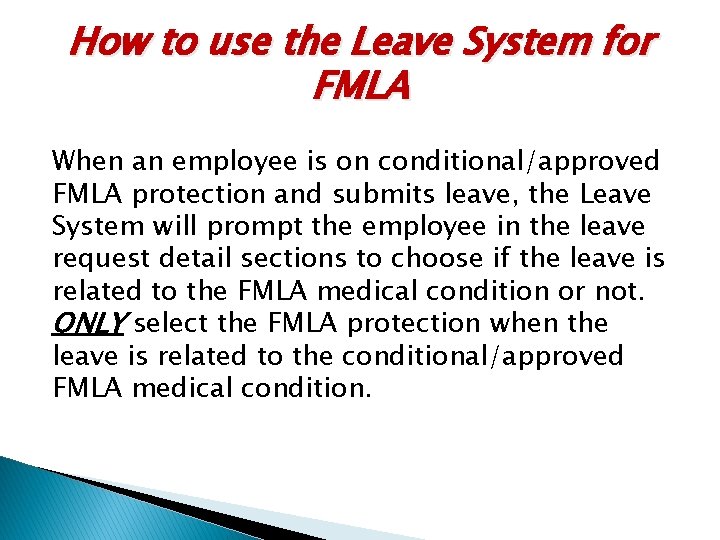 How to use the Leave System for FMLA

When an employee is on conditional/approved FMLA protection and submits leave, the Leave System will prompt the employee in the leave request detail sections to choose if the leave is related to the FMLA medical condition or not. ONLY select the FMLA protection when the leave is related to the conditional/approved FMLA medical condition.